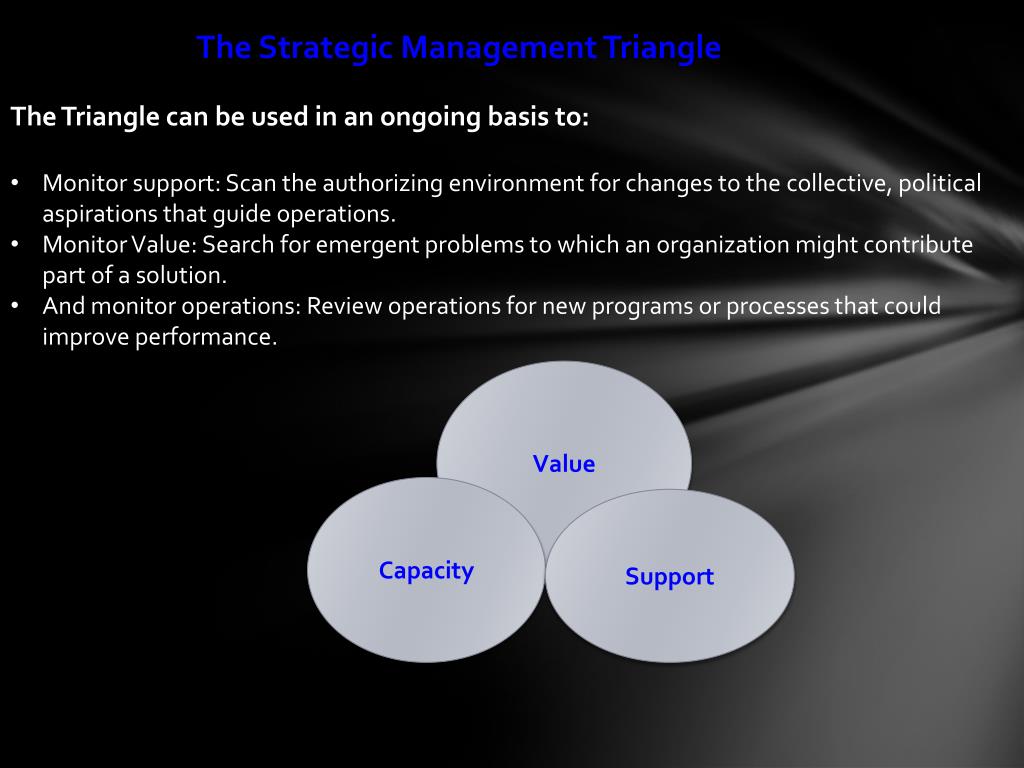 The Strategic Management Triangle

The Triangle can be used in an ongoing basis to:

• Monitor support: Scan the authorizing environment for changes to the collective, political aspirations that guide operations.
• Monitor Value: Search for emergent problems to which an organization might contribute part of a solution.
• And monitor operations: Review operations for new programs or processes that could improve performance.

Value

Capacity

Support